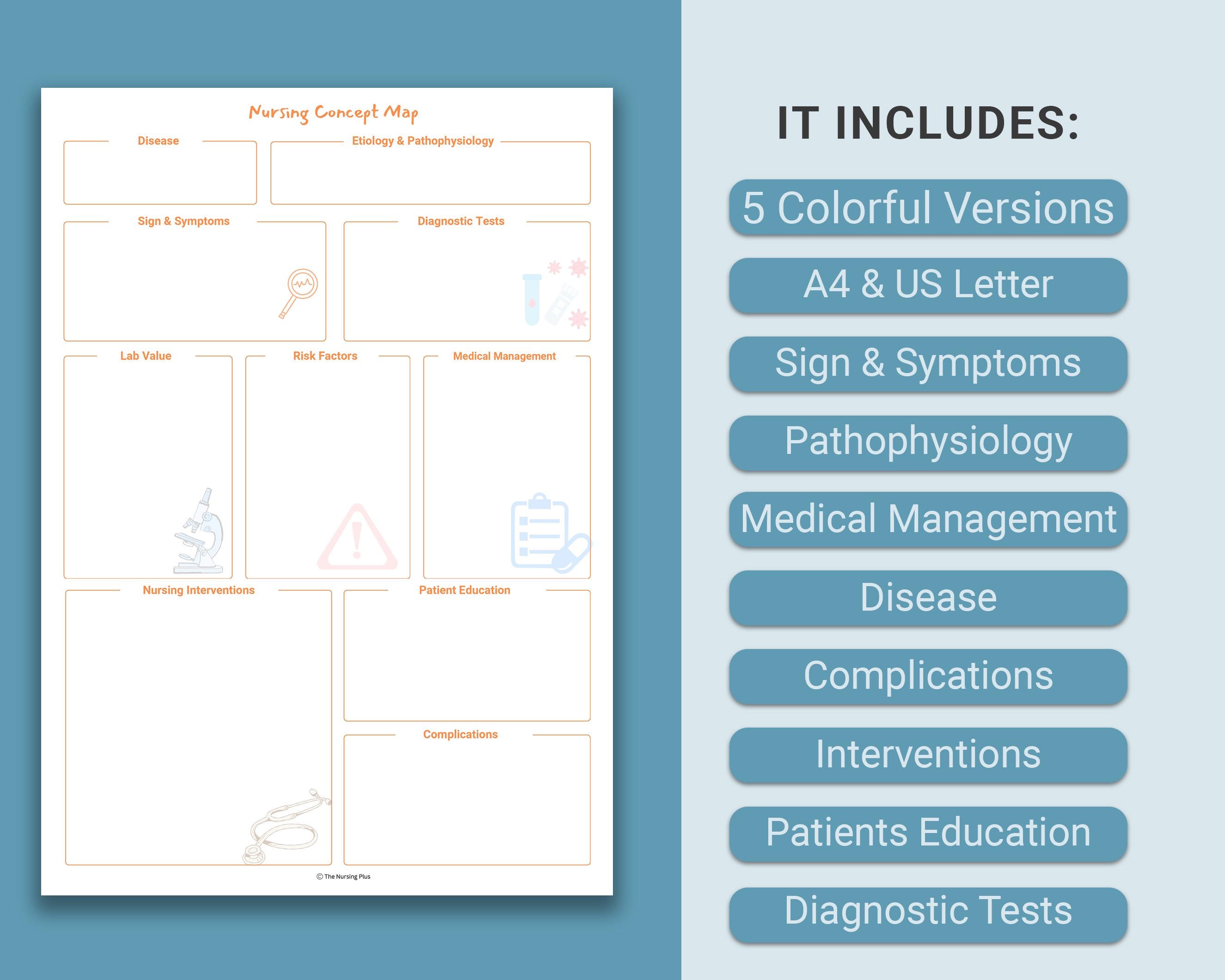 Nursing Concept Map

Disease

Etiology & Pathophysiology

Sign & Symptoms

Diagnostic Tests

Lab Value

Risk Factors

Medical Management

Nursing Interventions

Patient Education

Complications

© The Nursing Plus

IT INCLUDES:

5 Colorful Versions

A4 & US Letter

Sign & Symptoms

Pathophysiology

Medical Management

Disease

Complications

Interventions

Patients Education

Diagnostic Tests